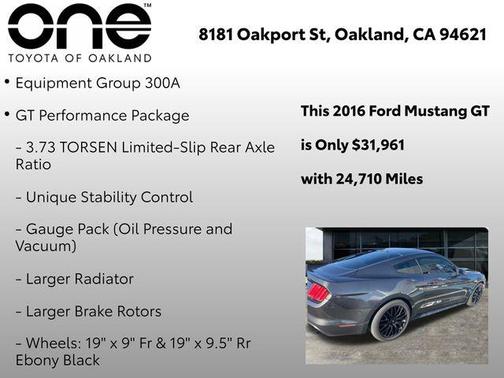 one™
TOYOTA OF OAKLAND

8181 Oakport St, Oakland, CA 94621

• Equipment Group 300A

• GT Performance Package

- 3.73 TORSEN Limited-Slip Rear Axle Ratio

- Unique Stability Control

- Gauge Pack (Oil Pressure and Vacuum)

- Larger Radiator

- Larger Brake Rotors

- Wheels: 19" x 9" Fr & 19" x 9.5" Rr Ebony Black

This 2016 Ford Mustang GT

is Only $31,961

with 24,710 Miles